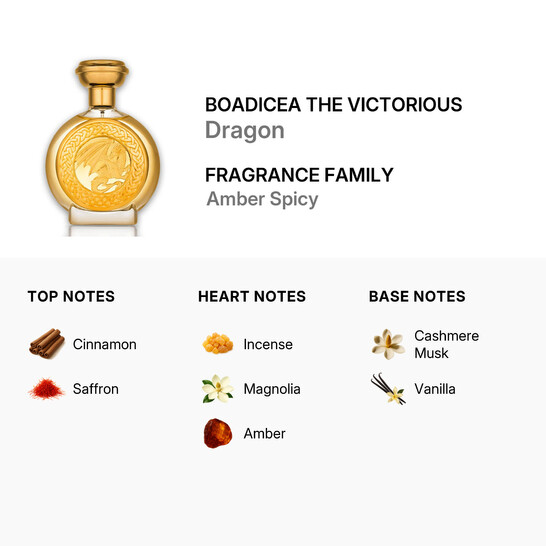 BOADICEA THE VICTORIOUS
Dragon

FRAGRANCE FAMILY
Amber Spicy

TOP NOTES

Cinnamon

Saffron

HEART NOTES

Incense

Magnolia

Amber

BASE NOTES

Cashmere Musk

Vanilla